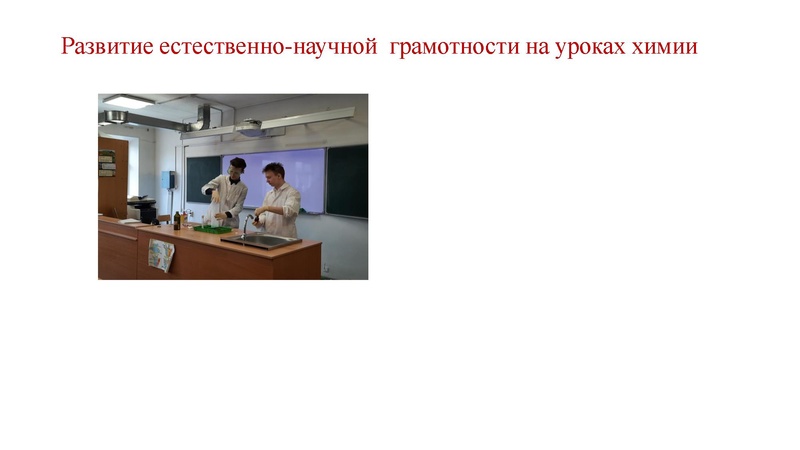 Развитие естественно-научной грамотности на уроках химии